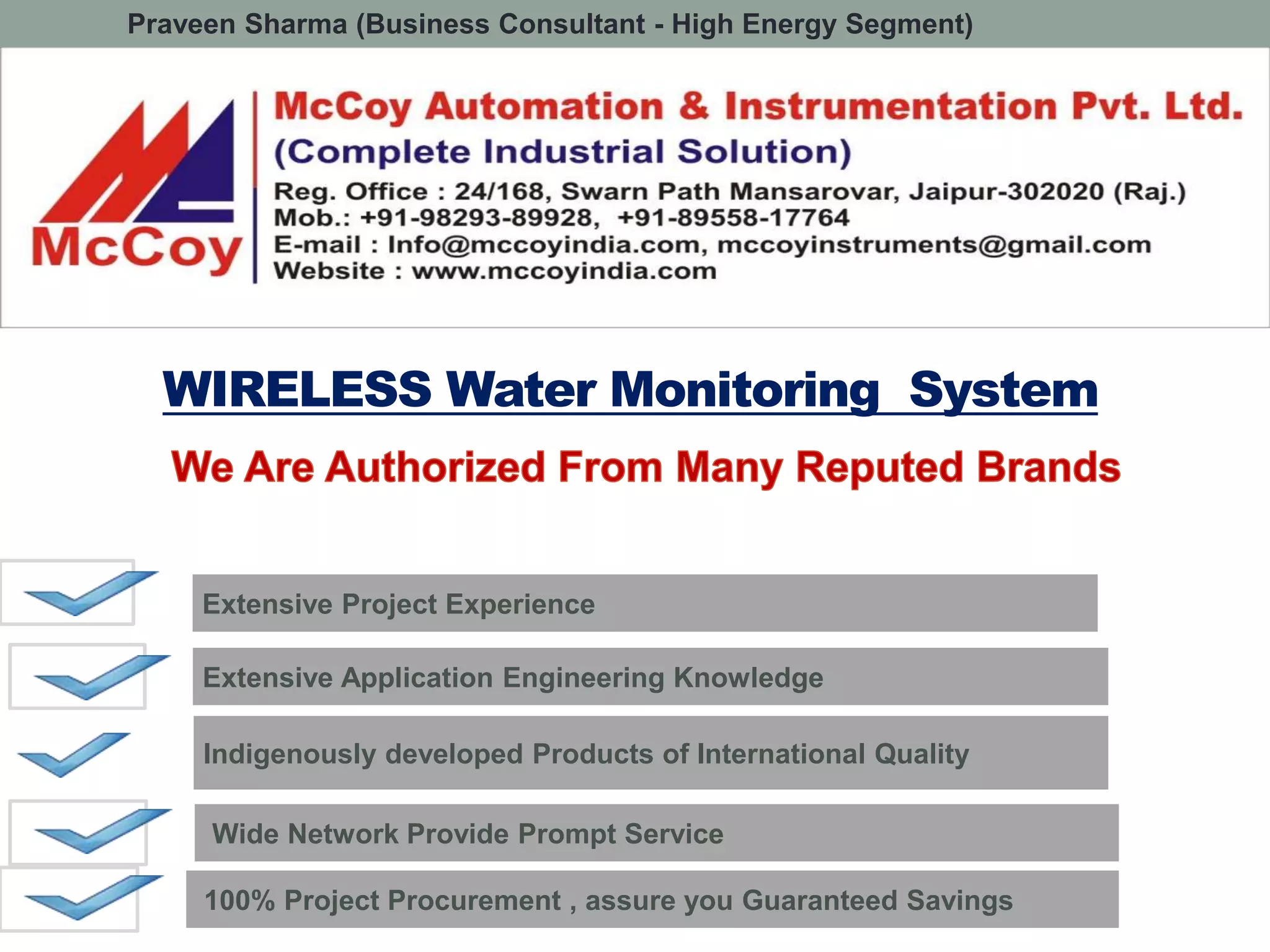 Praveen Sharma (Business Consultant - High Energy Segment)

McCoy

McCoy Automation & Instrumentation Pvt. Ltd.
(Complete Industrial Solution)
Reg. Office : 24/168, Swarn Path Mansarovar, Jaipur-302020 (Raj.)
Mob.: +91-98293-89928, +91-89558-17764
E-mail : Info@mccoyindia.com, mccoyinstruments@gmail.com
Website : www.mccoyindia.com

WIRELESS Water Monitoring System

We Are Authorized From Many Reputed Brands

Extensive Project Experience

Extensive Application Engineering Knowledge

Indigenously developed Products of International Quality

Wide Network Provide Prompt Service

100% Project Procurement , assure you Guaranteed Savings